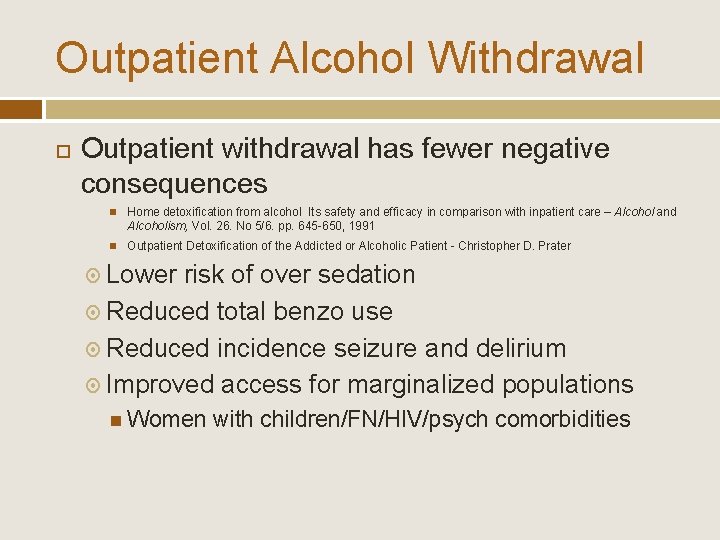 Outpatient Alcohol Withdrawal

Outpatient withdrawal has fewer negative consequences

Home detoxification from alcohol Its safety and efficacy in comparison with inpatient care – Alcohol and Alcoholism, Vol. 26. No 5/6. pp. 645-650, 1991

Outpatient Detoxification of the Addicted or Alcoholic Patient - Christopher D. Prater

Lower risk of over sedation

Reduced total benzo use

Reduced incidence seizure and delirium

Improved access for marginalized populations

Women with children/FN/HIV/psych comorbidities